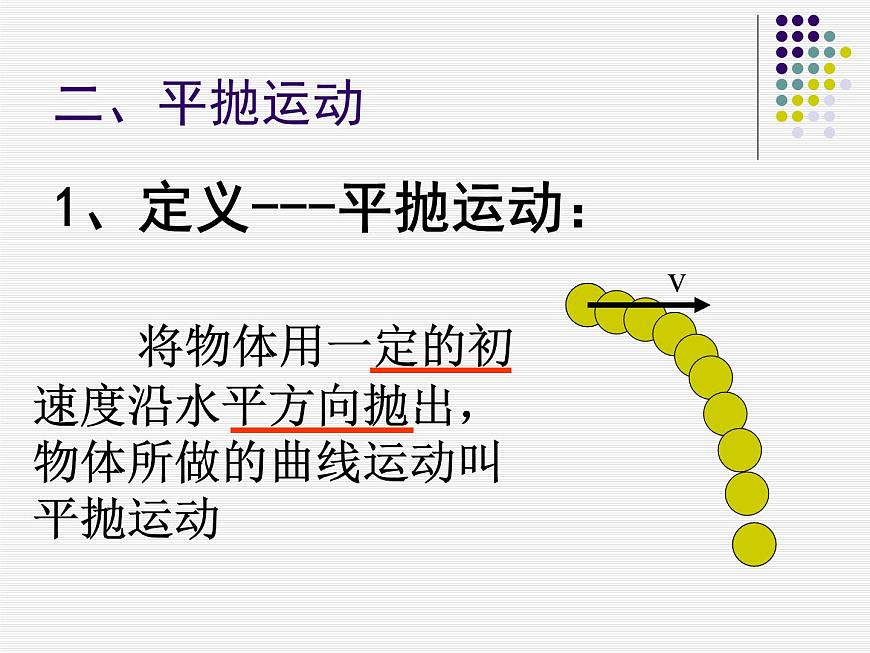 二、平抛运动

1、定义---平抛运动：

将物体用一定的初速度沿水平方向抛出，物体所做的曲线运动叫平抛运动

v